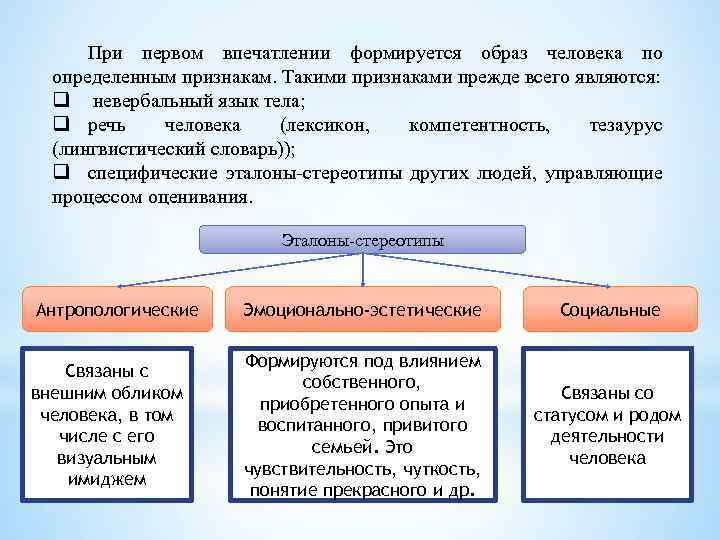 При первом впечатлении формируется образ человека по определенным признакам. Такими признаками прежде всего являются:
❑ невербальный язык тела;
❑ речь человека (лексикон, компетентность, тезаурус (лингвистический словарь));
❑ специфические эталоны-стереотипы других людей, управляющие процессом оценивания.

Эталоны-стереотипы

Антропологические

Эмоционально-эстетические

Социальные

Связаны с внешним обликом человека, в том числе с его визуальным имиджем

Формируются под влиянием собственного, приобретенного опыта и воспитанного, привитого семьей. Это чувствительность, чуткость, понятие прекрасного и др.

Связаны со статусом и родом деятельности человека